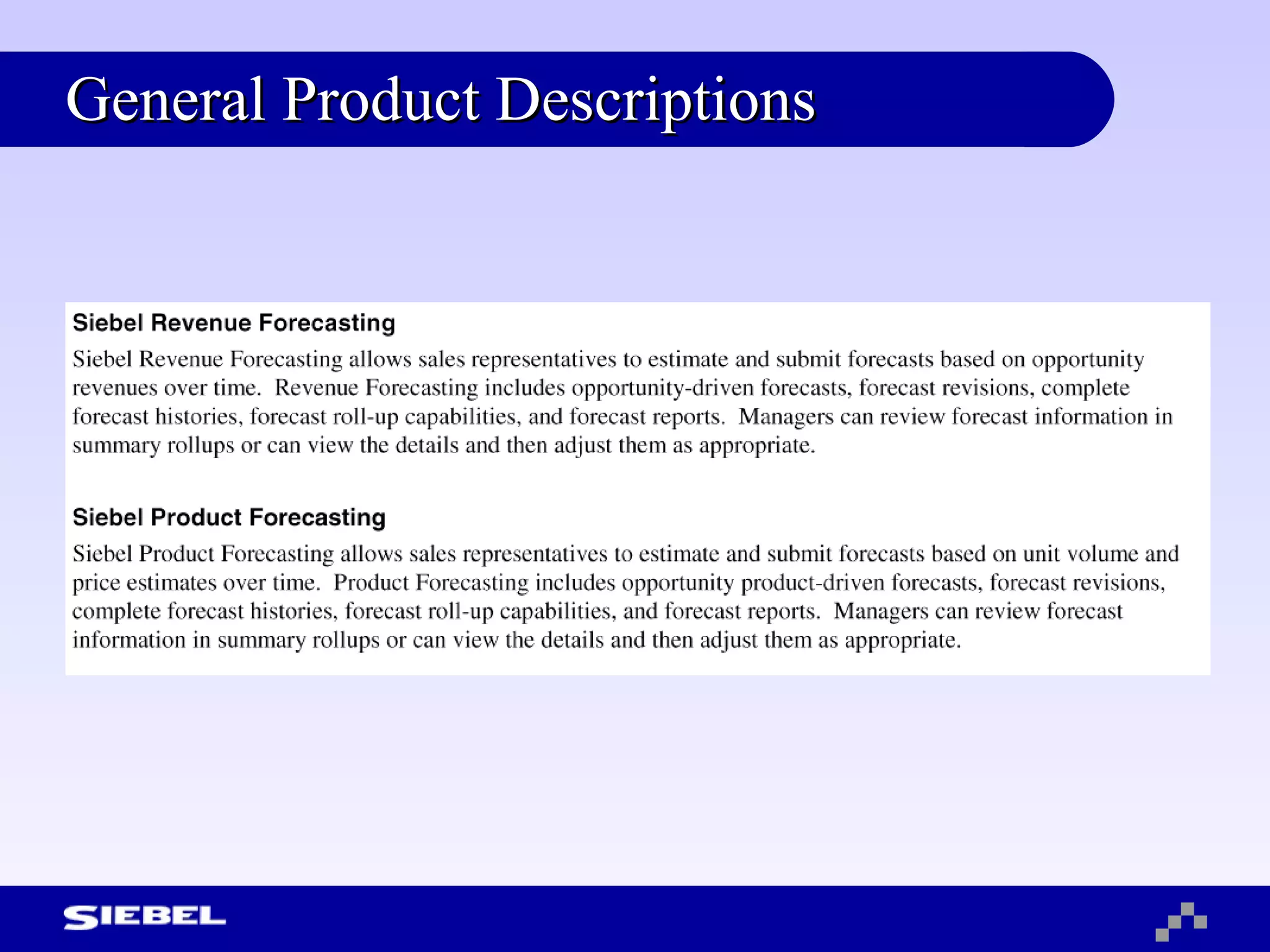 General Product Descriptions

Siebel Revenue Forecasting

Siebel Revenue Forecasting allows sales representatives to estimate and submit forecasts based on opportunity revenues over time. Revenue Forecasting includes opportunity-driven forecasts, forecast revisions, complete forecast histories, forecast roll-up capabilities, and forecast reports. Managers can review forecast information in summary rollups or can view the details and then adjust them as appropriate.

Siebel Product Forecasting

Siebel Product Forecasting allows sales representatives to estimate and submit forecasts based on unit volume and price estimates over time. Product Forecasting includes opportunity product-driven forecasts, forecast revisions, complete forecast histories, forecast roll-up capabilities, and forecast reports. Managers can review forecast information in summary rollups or can view the details and then adjust them as appropriate.

SIEBEL